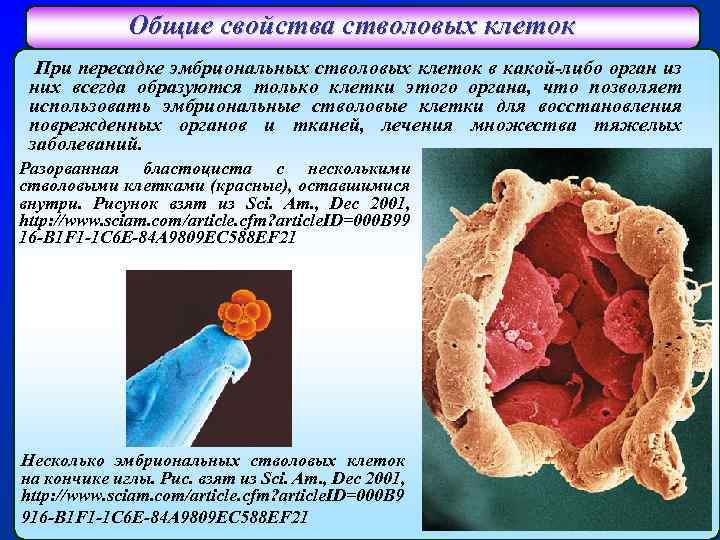 Общие свойства стволовых клеток

При пересадке эмбриональных стволовых клеток в какой-либо орган из них всегда образуются только клетки этого органа, что позволяет использовать эмбриональные стволовые клетки для восстановления поврежденных органов и тканей, лечения множества тяжелых заболеваний.

Разорванная бластоциста с несколькими стволовыми клетками (красные), оставшимися внутри. Рисунок взят из Sci. Am., Dec 2001, http://www.sciam.com/article.cfm?articleID=000B9916-B1F1-1C6E-84A9809EC588EF21

Несколько эмбриональных стволовых клеток на кончике иглы. Рис. взят из Sci. Am., Dec 2001, http://www.sciam.com/article.cfm?articleID=000B9916-B1F1-1C6E-84A9809EC588EF21